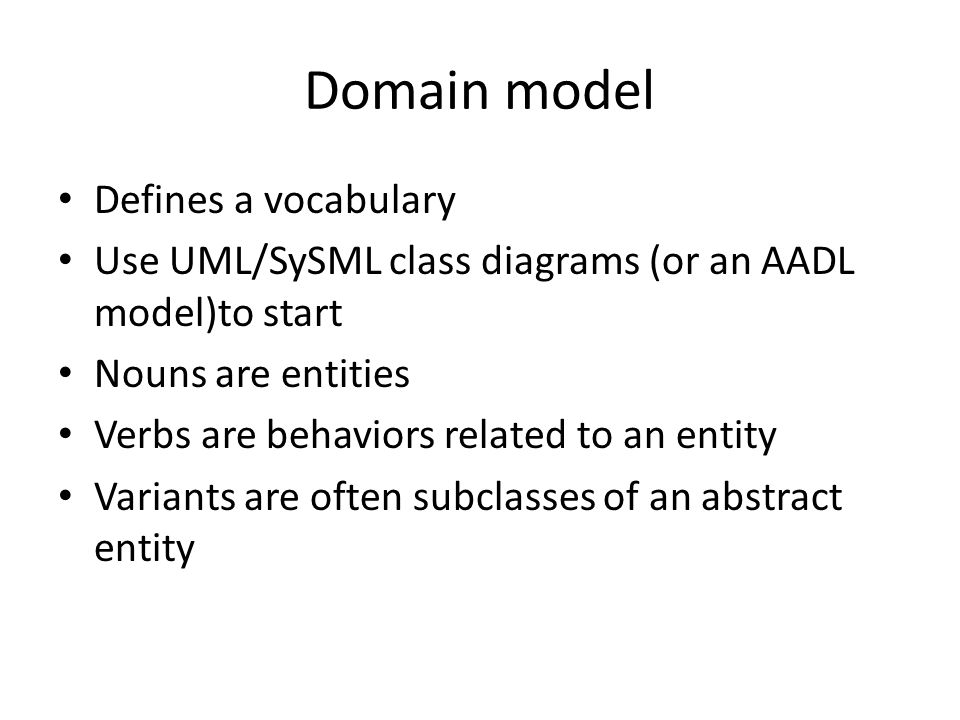 Domain model

• Defines a vocabulary
• Use UML/SySML class diagrams (or an AADL model)to start
• Nouns are entities
• Verbs are behaviors related to an entity
• Variants are often subclasses of an abstract entity